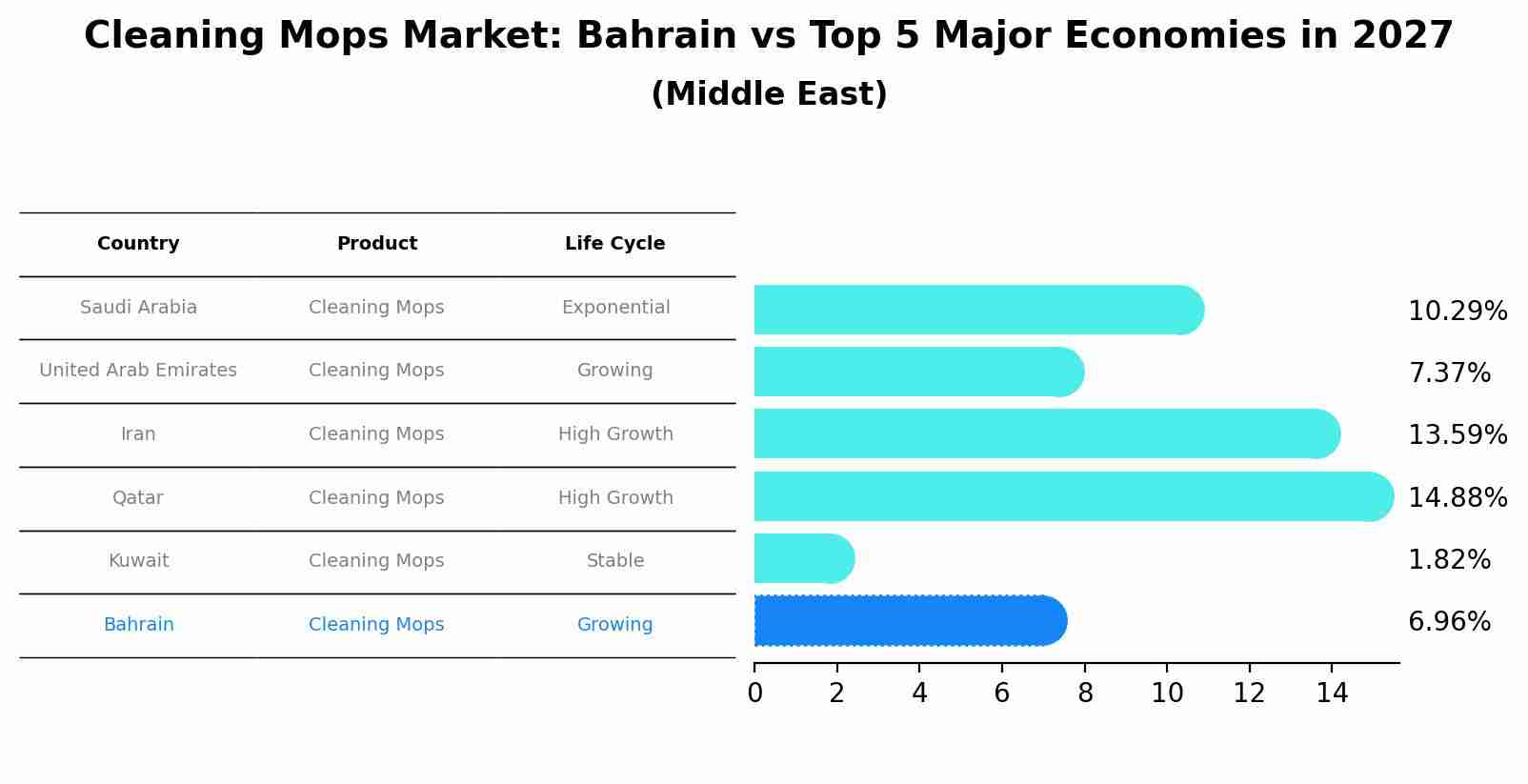 Cleaning Mops Market: Bahrain vs Top 5 Major Economies in 2027
(Middle East)

| Country | Product | Life Cycle |
|---|---|---|
| Saudi Arabia | Cleaning Mops | Exponential |
| United Arab Emirates | Cleaning Mops | Growing |
| Iran | Cleaning Mops | High Growth |
| Qatar | Cleaning Mops | High Growth |
| Kuwait | Cleaning Mops | Stable |
| Bahrain | Cleaning Mops | Growing |

10.29%
7.37%
13.59%
14.88%
1.82%
6.96%

0 2 4 6 8 10 12 14